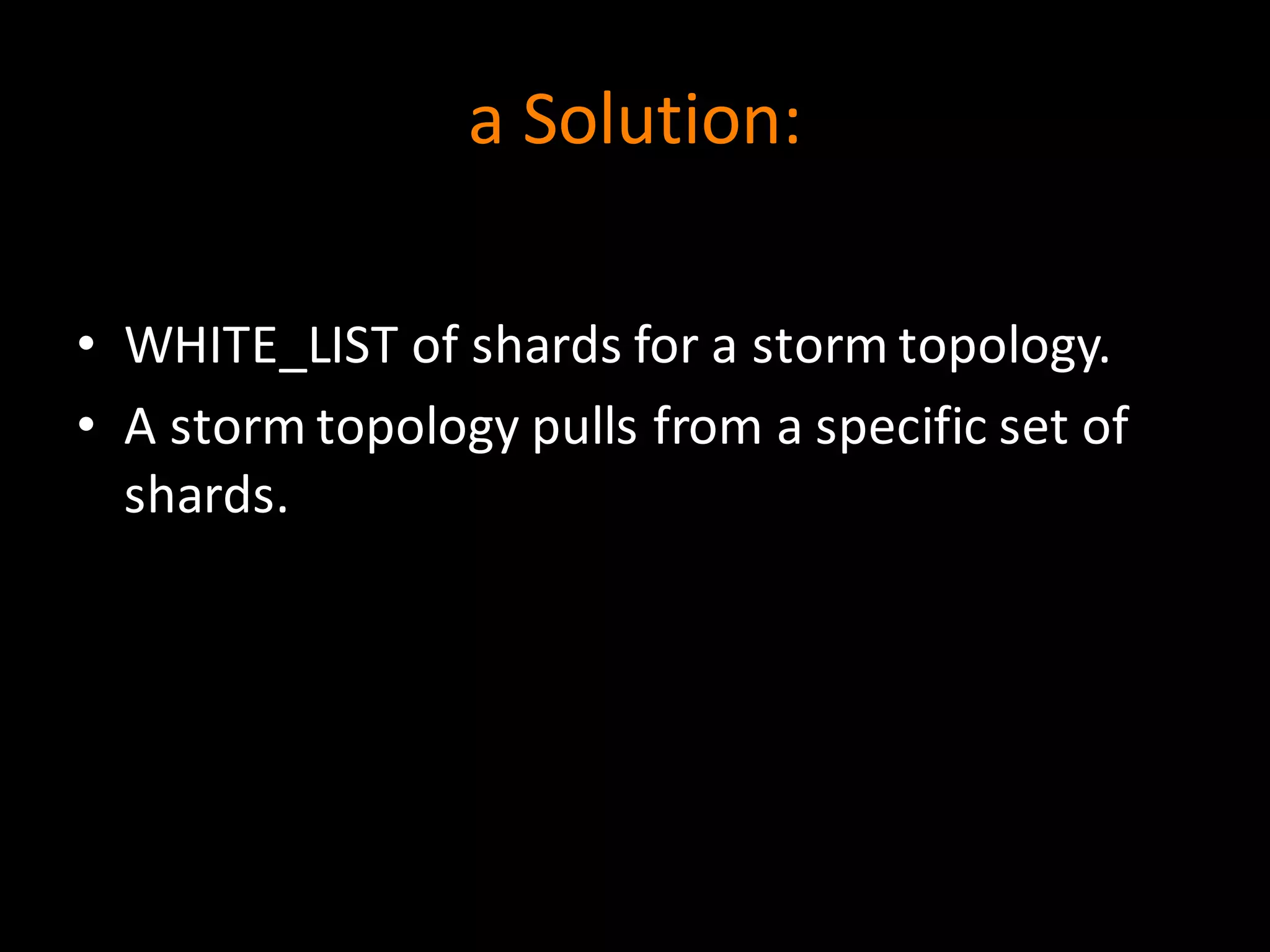 a Solution:

• WHITE_LIST of shards for a storm topology.
• A storm topology pulls from a specific set of shards.